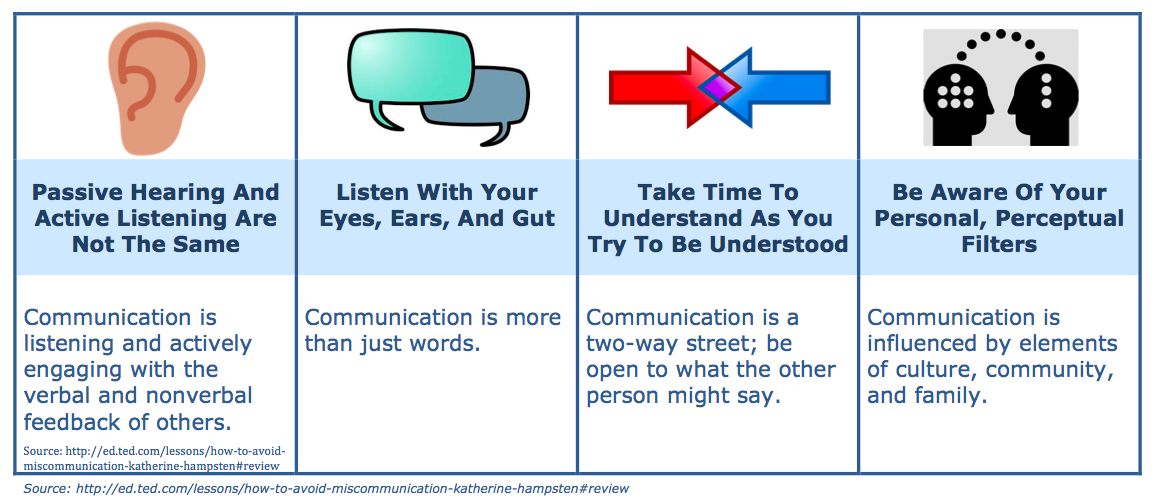 | Passive Hearing And Active Listening Are Not The Same | Listen With Your Eyes, Ears, And Gut | Take Time To Understand As You Try To Be Understood | Be Aware Of Your Personal, Perceptual Filters |
|---|---|---|---|
| Communication is listening and actively engaging with the verbal and nonverbal feedback of others. Source: http://ed.ted.com/lessons/how-to-avoid-miscommunication-katherine-hampsten#review | Communication is more than just words. | Communication is a two-way street; be open to what the other person might say. | Communication is influenced by elements of culture, community, and family. |

Source: http://ed.ted.com/lessons/how-to-avoid-miscommunication-katherine-hampsten#review